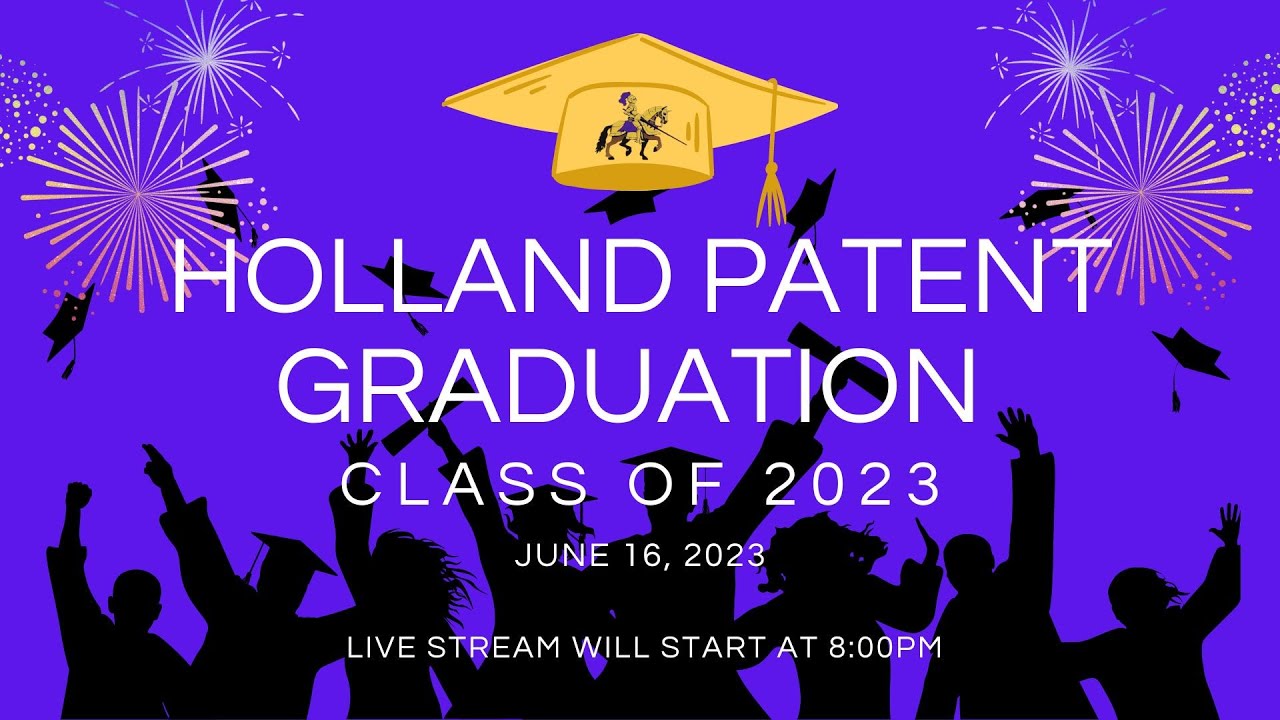 HOLLAND PATENT GRADUATION

CLASS OF 2023

JUNE 16, 2023

LIVE STREAM WILL START AT 8:00PM